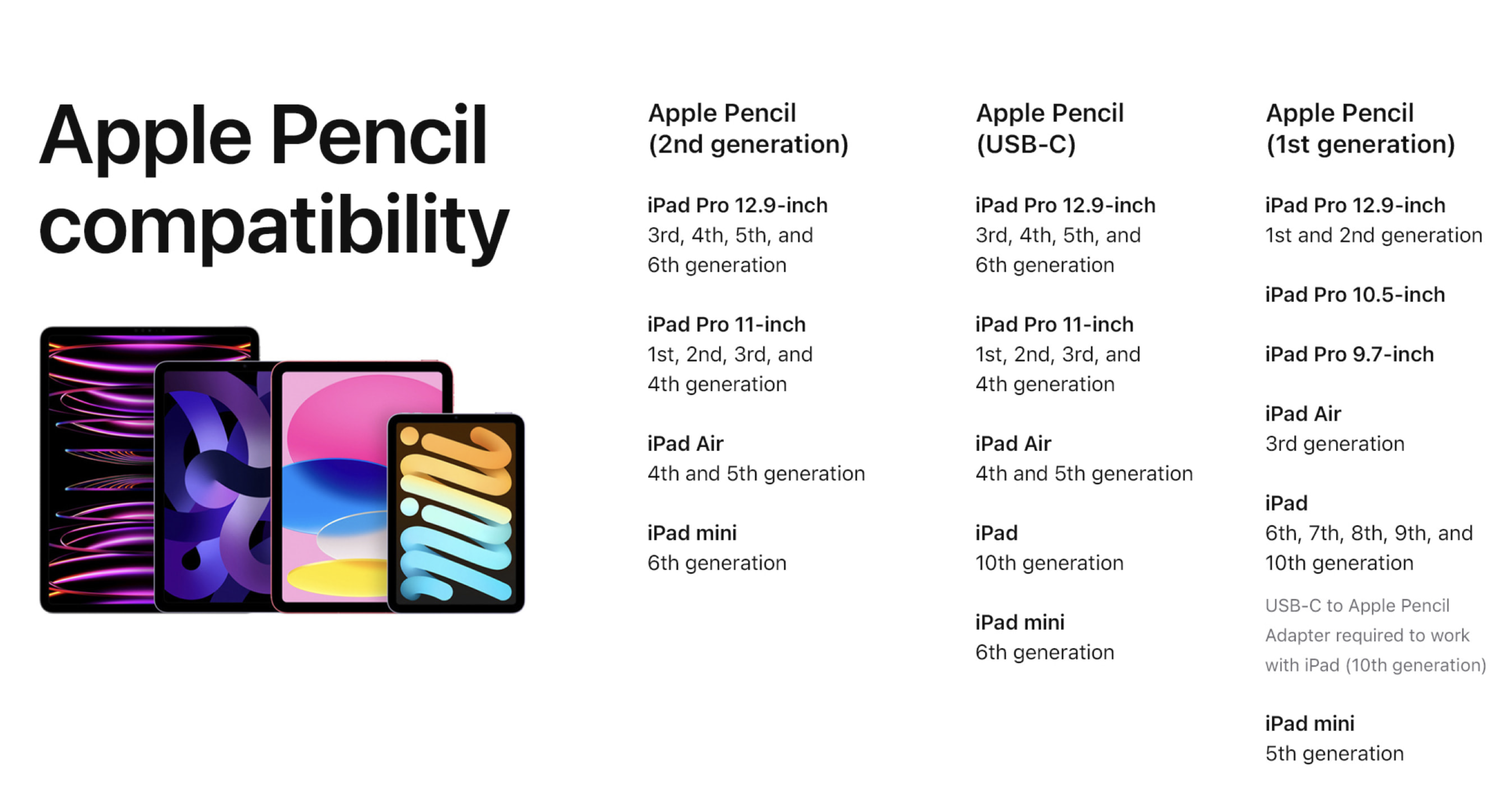 Apple Pencil compatibility

Apple Pencil (2nd generation)

iPad Pro 12.9-inch
3rd, 4th, 5th, and 6th generation

iPad Pro 11-inch
1st, 2nd, 3rd, and 4th generation

iPad Air
4th and 5th generation

iPad mini
6th generation

Apple Pencil (USB-C)

iPad Pro 12.9-inch
3rd, 4th, 5th, and 6th generation

iPad Pro 11-inch
1st, 2nd, 3rd, and 4th generation

iPad Air
4th and 5th generation

iPad
10th generation

iPad mini
6th generation

Apple Pencil (1st generation)

iPad Pro 12.9-inch
1st and 2nd generation

iPad Pro 10.5-inch

iPad Pro 9.7-inch

iPad Air
3rd generation

iPad
6th, 7th, 8th, 9th, and 10th generation

USB-C to Apple Pencil Adapter required to work with iPad (10th generation)

iPad mini
5th generation